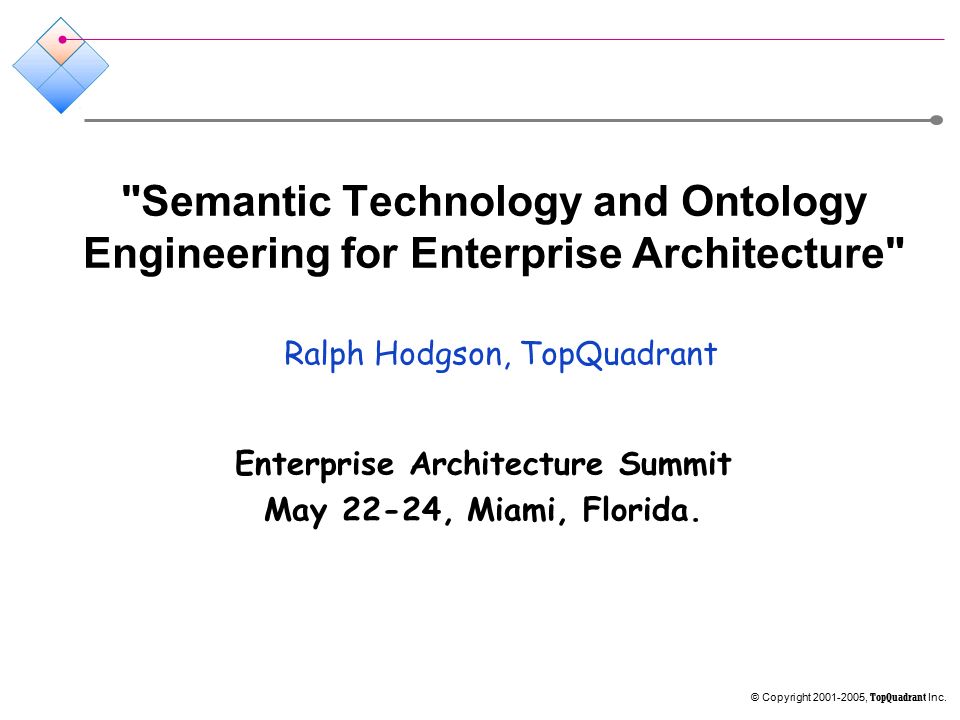 "Semantic Technology and Ontology Engineering for Enterprise Architecture"

Ralph Hodgson, TopQuadrant

Enterprise Architecture Summit
May 22-24, Miami, Florida.

© Copyright 2001-2005, TopQuadrant Inc.